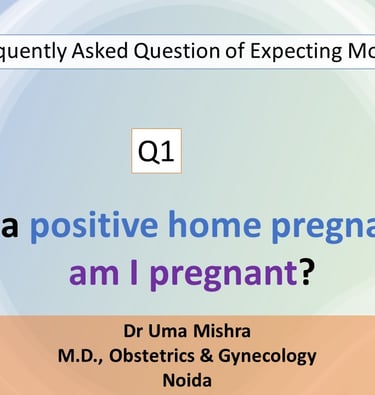 quently Asked Question of Expecting Mo

Q1

a positive home pregna
am I pregnant?

Dr Uma Mishra
M.D., Obstetrics & Gynecology
Noida